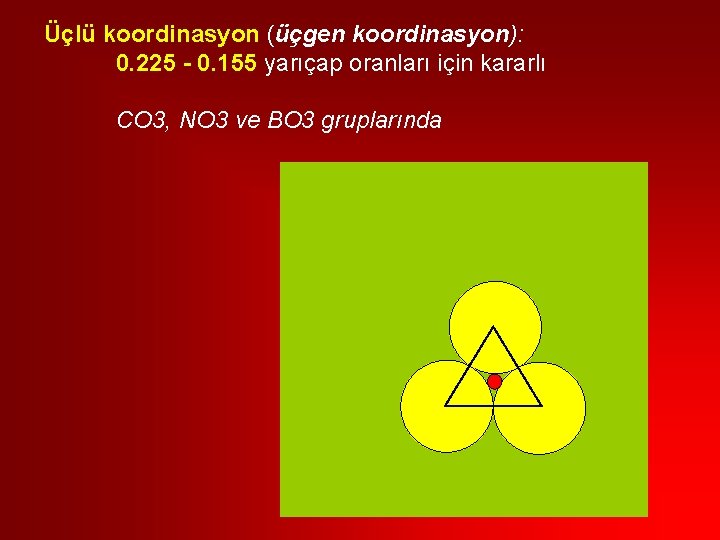 Üçlü koordinasyon (üçgen koordinasyon):
0.225 - 0.155 yarıçap oranları için kararlı

CO3, NO3 ve BO3 gruplarında